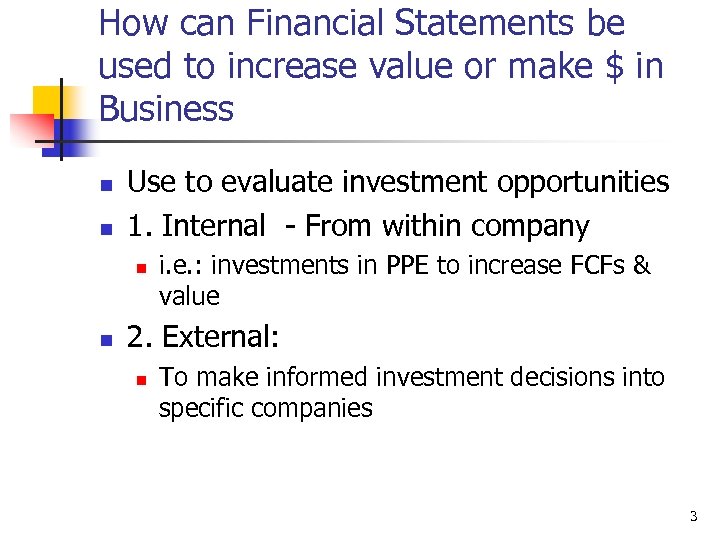 How can Financial Statements be used to increase value or make \$ in Business

- Use to evaluate investment opportunities
- 1. Internal  - From within company
  - i.e.: investments in PPE to increase FCFs & value
- 2. External:
  - To make informed investment decisions into specific companies

3